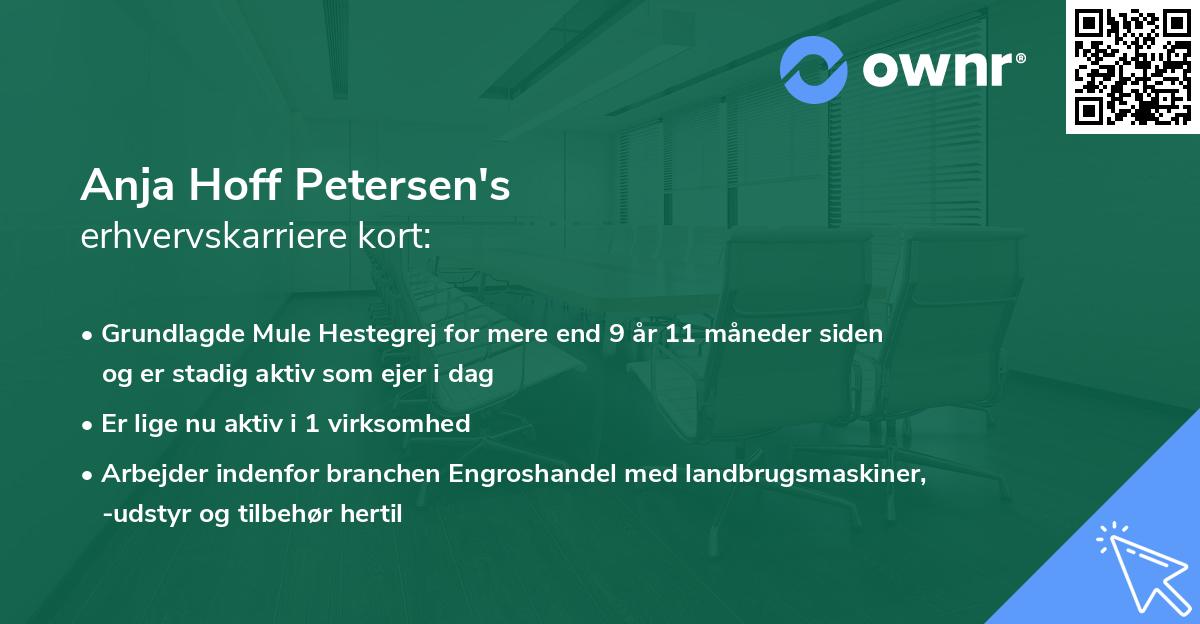 ownr®

Anja Hoff Petersen's
erhvervskarriere kort:

• Grundlagde Mule Hestegrej for mere end 9 år 11 måneder siden og er stadig aktiv som ejer i dag
• Er lige nu aktiv i 1 virksomhed
• Arbejder indenfor branchen Engroshandel med landbrugsmaskiner, -udstyr og tilbehør hertil